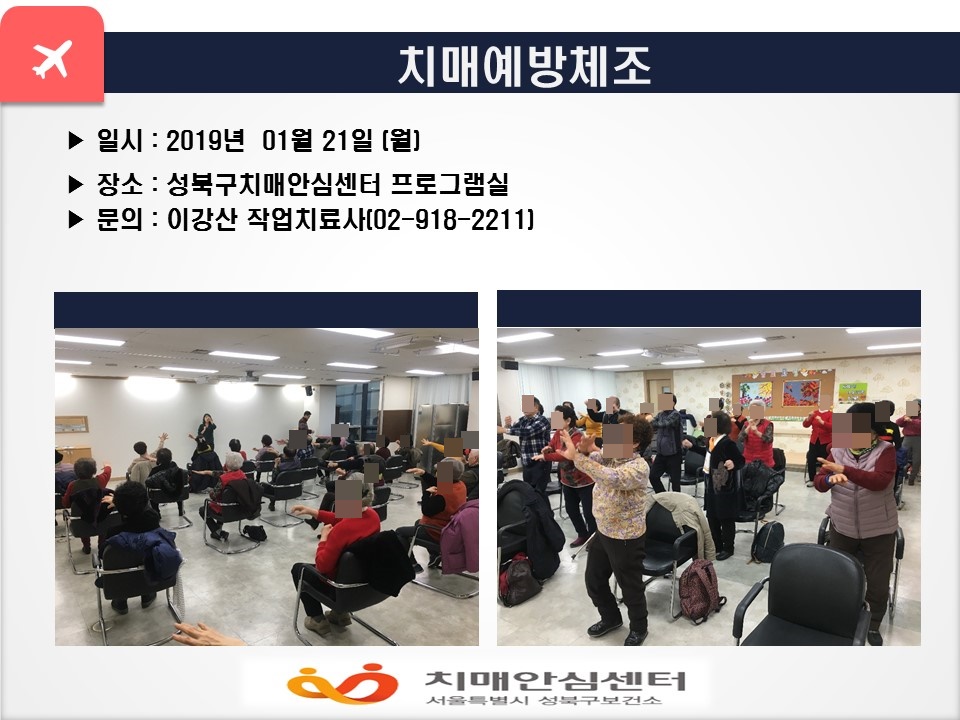 치매예방체조

▶ 일시 : 2019년 01월 21일 (월)

▶ 장소 : 성북구치매안심센터 프로그램실

▶ 문의 : 이강산 작업치료사(02-918-2211)

치매안심센터
서울특별시 성북구보건소